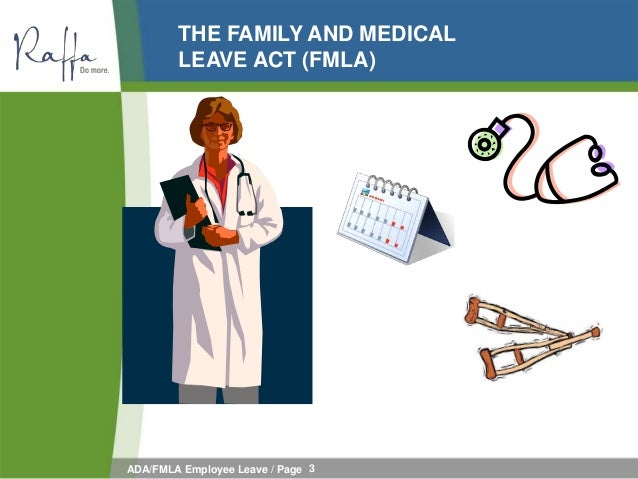 Raffa
Do more.

THE FAMILY AND MEDICAL LEAVE ACT (FMLA)

ADA/FMLA Employee Leave / Page 3